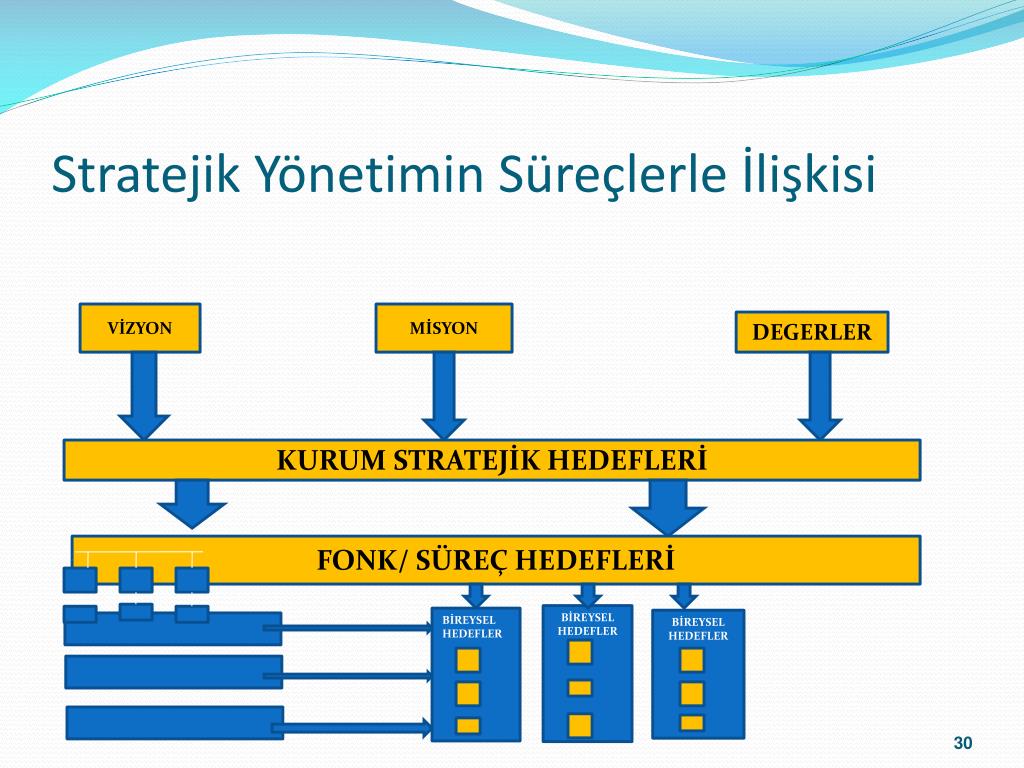 Stratejik Yönetimin Süreçlerle İlişkisi

VİZYON

MİSYON

DEGERLER

KURUM STRATEJİK HEDEFLERİ

FONK/ SÜREÇ HEDEFLERİ

BİREYSEL HEDEFLER

BİREYSEL HEDEFLER

BİREYSEL HEDEFLER

30